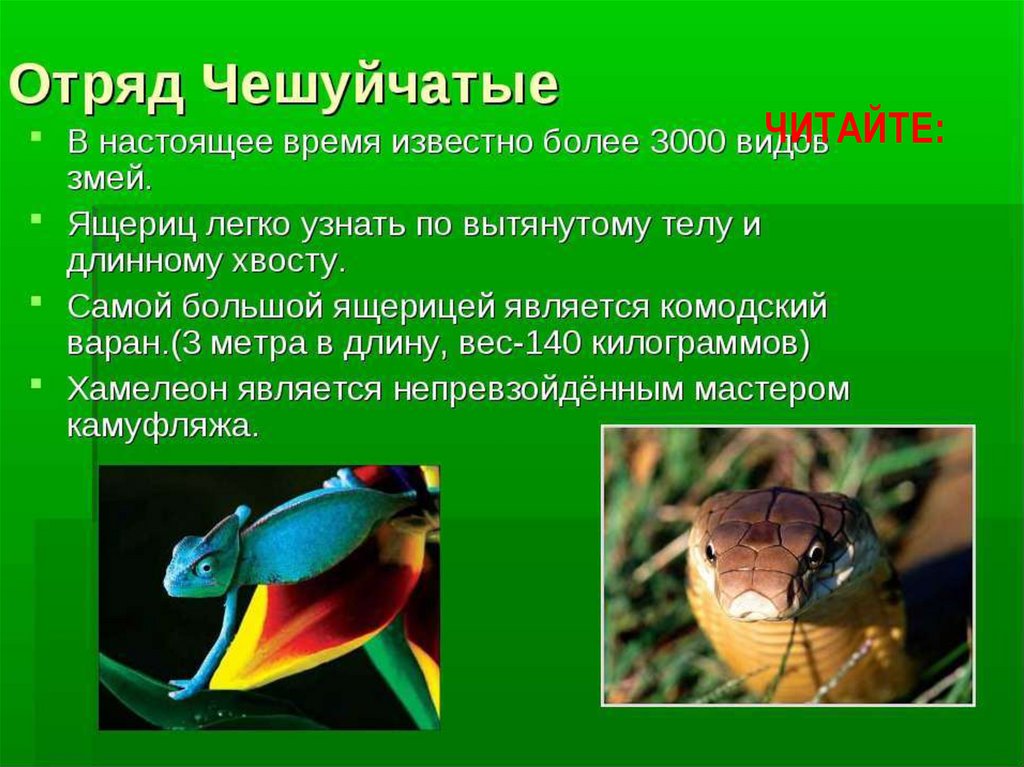 Отряд Чешуйчатые

ЧИТАЙТЕ:

- В настоящее время известно более 3000 видов змей.
- Ящериц легко узнать по вытянутому телу и длинному хвосту.
- Самой большой ящерицей является комодский варан.(3 метра в длину, вес-140 килограммов)
- Хамелеон является непревзойдённым мастером камуфляжа.